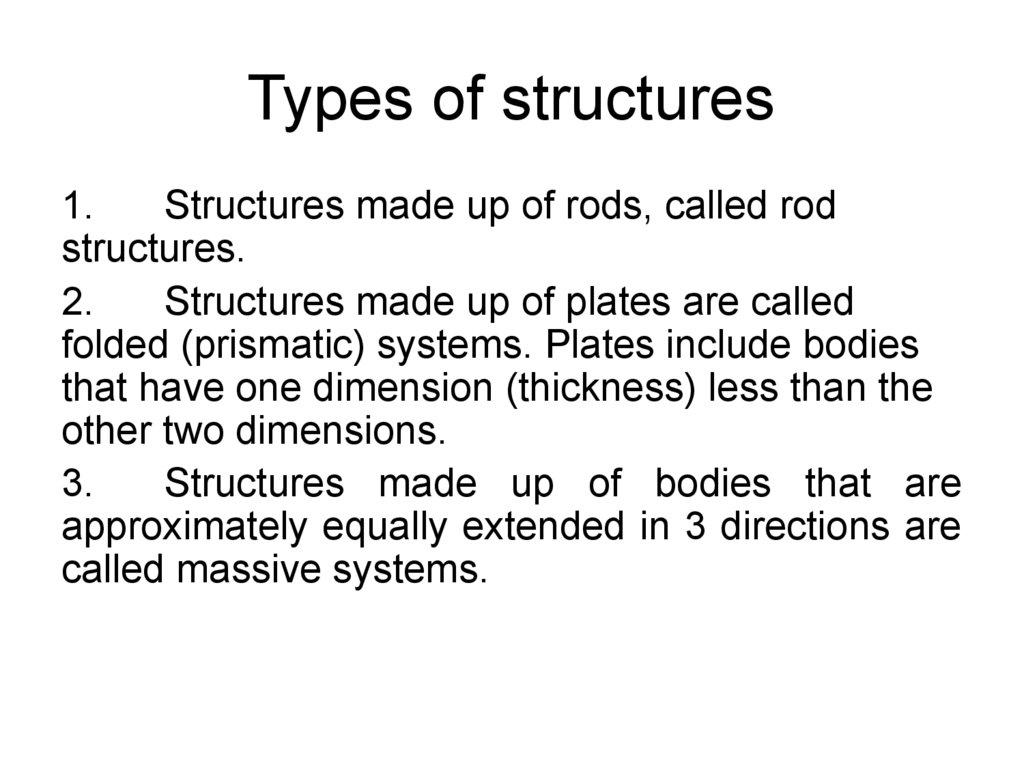 Types of structures

1. Structures made up of rods, called rod structures.

2. Structures made up of plates are called folded (prismatic) systems. Plates include bodies that have one dimension (thickness) less than the other two dimensions.

3. Structures made up of bodies that are approximately equally extended in 3 directions are called massive systems.